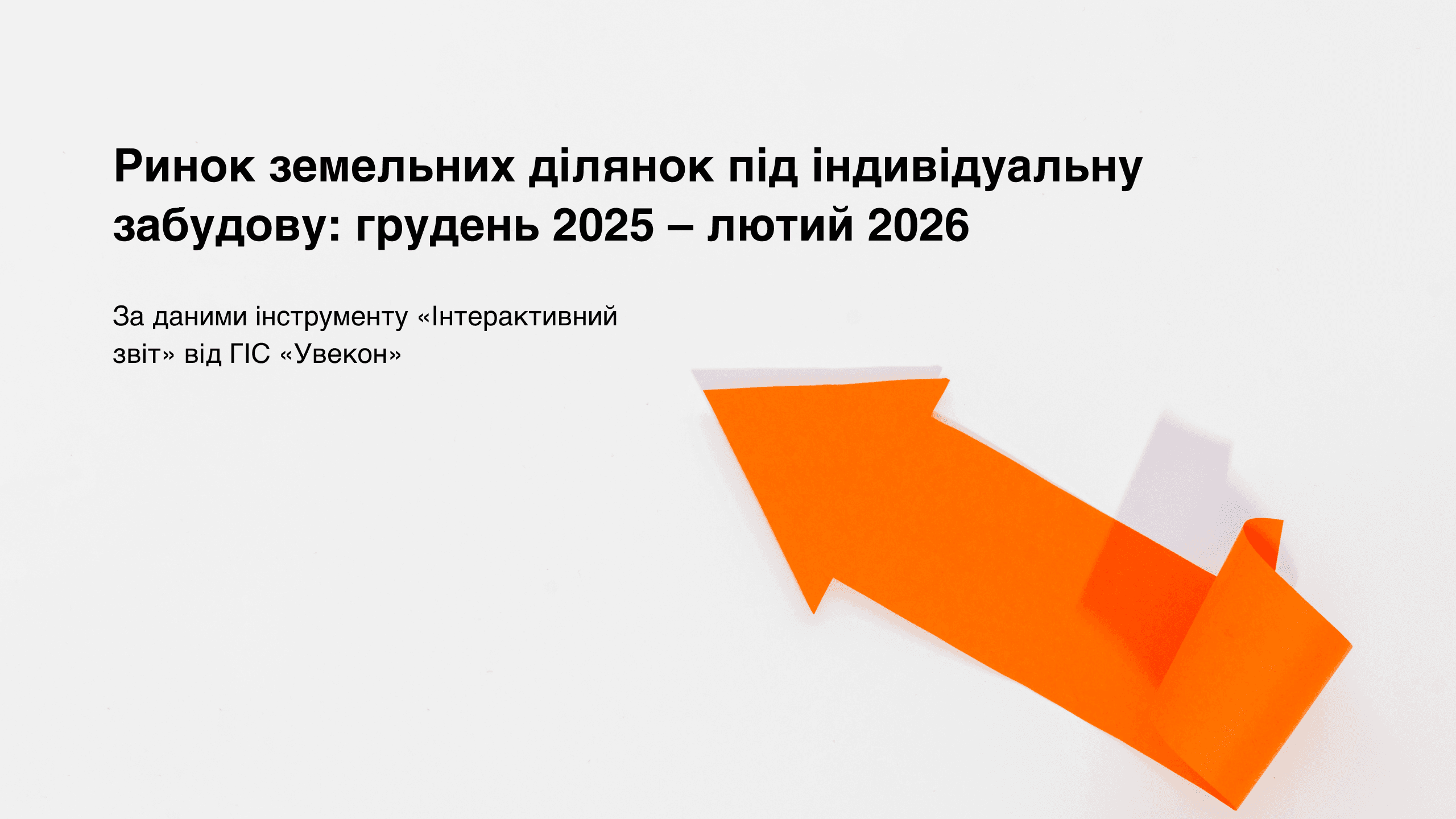 Ринок земельних ділянок під індивідуальну забудову: грудень 2025 – лютий 2026

За даними інструменту «Інтерактивний звіт» від ГІС «Увекон»